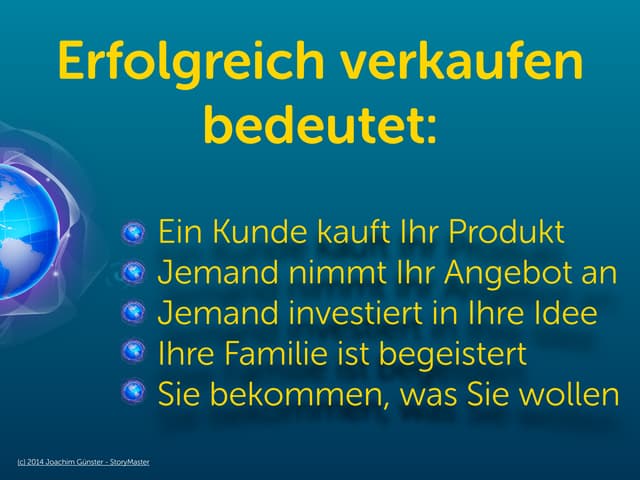 Erfolgreich verkaufen bedeutet:

Ein Kunde kauft Ihr Produkt
Jemand nimmt Ihr Angebot an
Jemand investiert in Ihre Idee
Ihre Familie ist begeistert
Sie bekommen, was Sie wollen

(c) 2014 Joachim Günster - StoryMaster